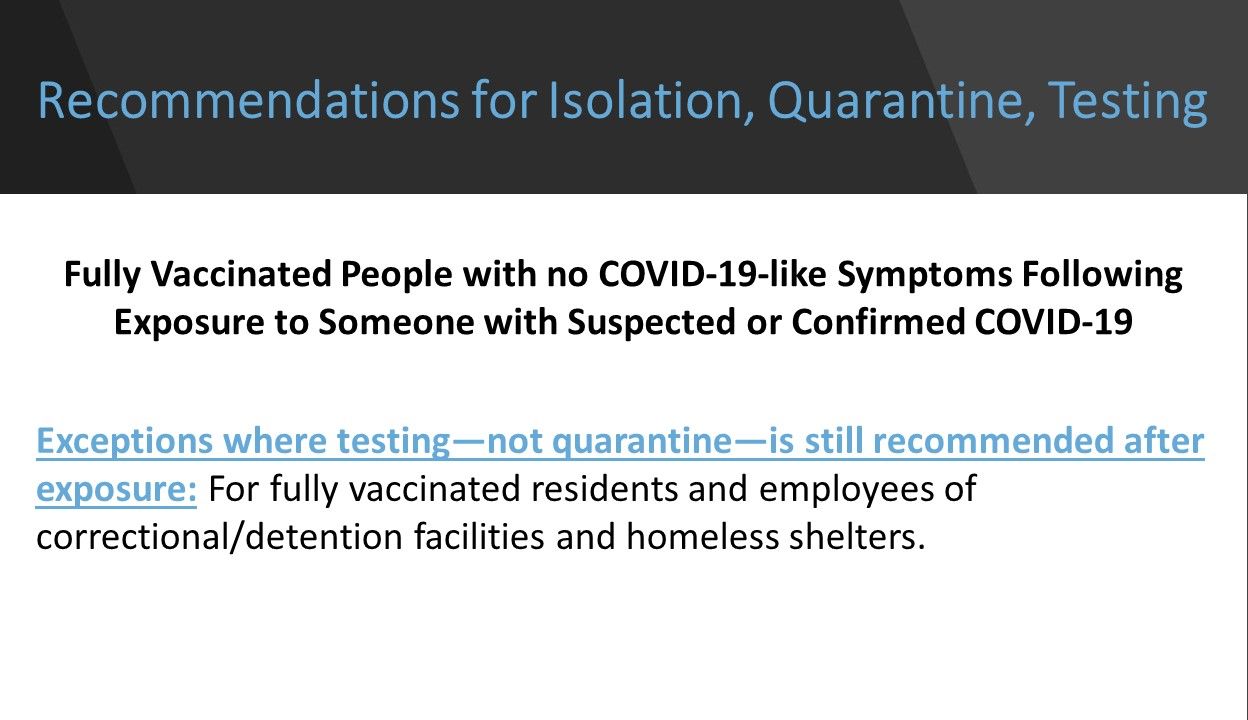 Recommendations for Isolation, Quarantine, Testing

Fully Vaccinated People with no COVID-19-like Symptoms Following Exposure to Someone with Suspected or Confirmed COVID-19

Exceptions where testing—not quarantine—is still recommended after exposure: For fully vaccinated residents and employees of correctional/detention facilities and homeless shelters.